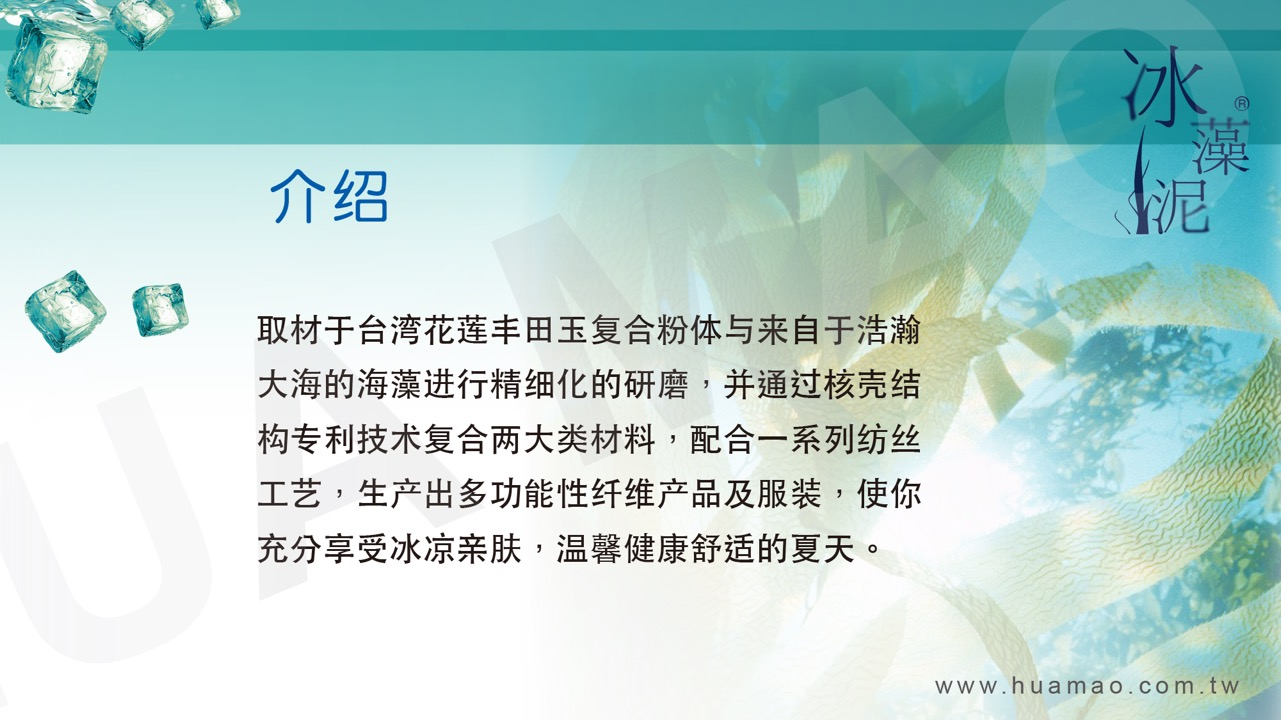 冰藻泥®

介绍

取材于台湾花莲丰田玉复合粉体与来自于浩瀚大海的海藻进行精细化的研磨，并通过核壳结构专利技术复合两大类材料，配合一系列纺丝工艺，生产出多功能性纤维产品及服装，使你充分享受冰凉亲肤，温馨健康舒适的夏天。

www.huamao.com.tw